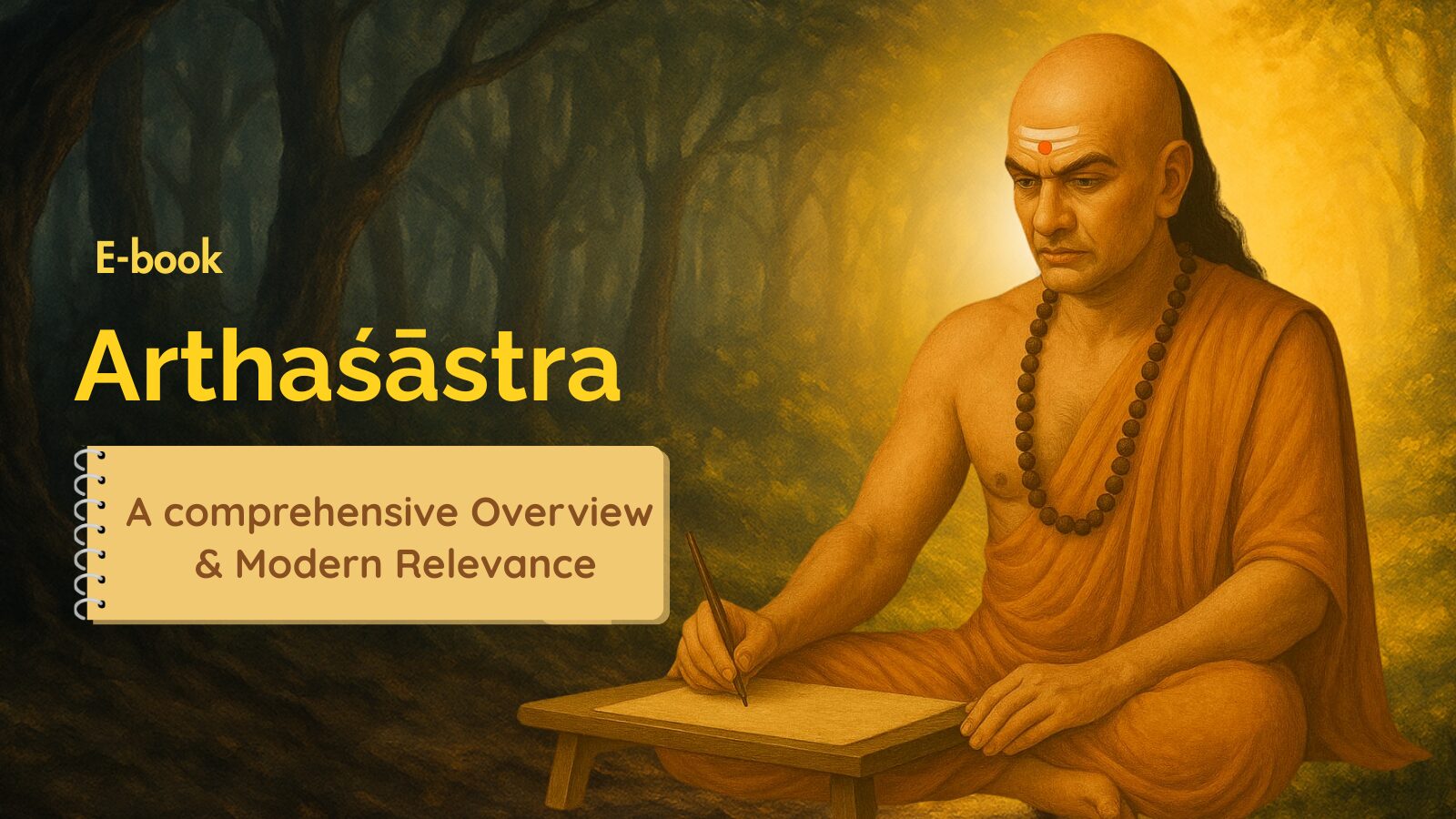 E-book

Arthaśāstra

A comprehensive Overview & Modern Relevance